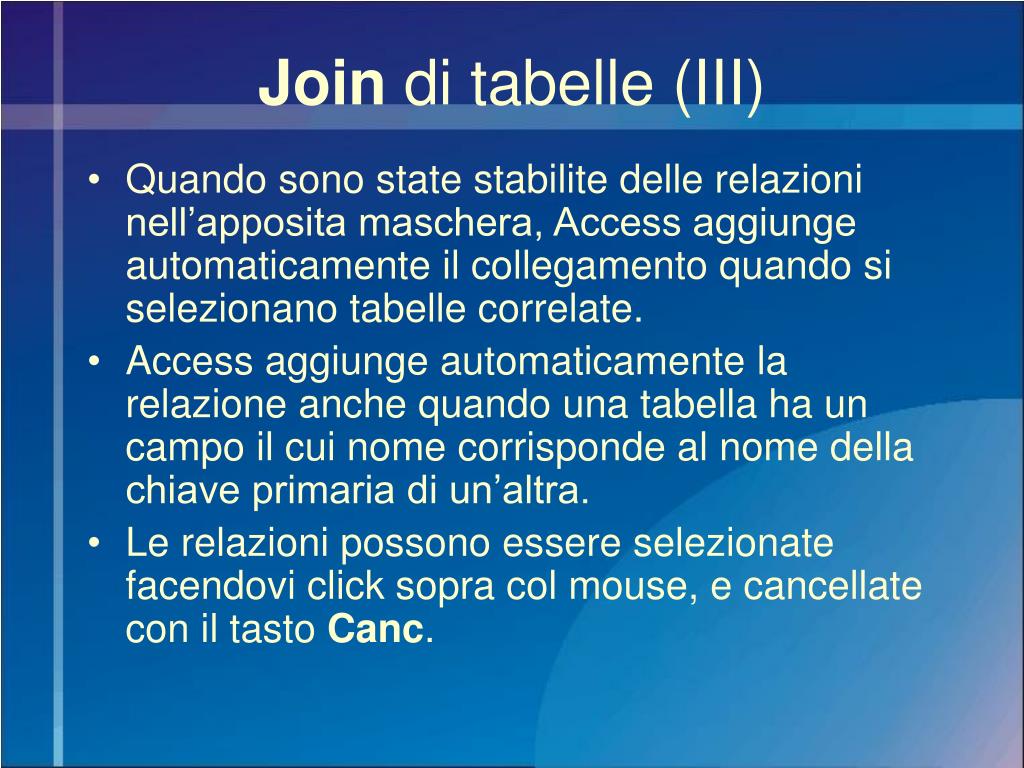 Join di tabelle (III)

• Quando sono state stabilite delle relazioni nell’apposita maschera, Access aggiunge automaticamente il collegamento quando si selezionano tabelle correlate.
• Access aggiunge automaticamente la relazione anche quando una tabella ha un campo il cui nome corrisponde al nome della chiave primaria di un’altra.
• Le relazioni possono essere selezionate facendovi click sopra col mouse, e cancellate con il tasto Canc.